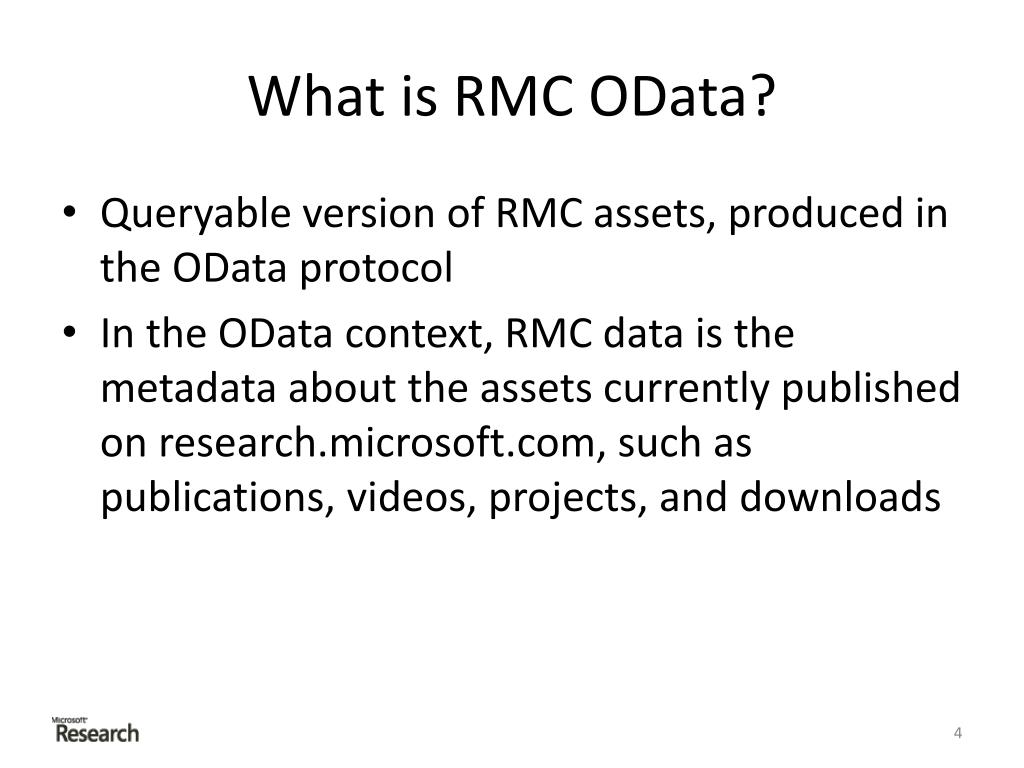 What is RMC OData?

• Queryable version of RMC assets, produced in the OData protocol
• In the OData context, RMC data is the metadata about the assets currently published on research.microsoft.com, such as publications, videos, projects, and downloads

Microsoft Research

4